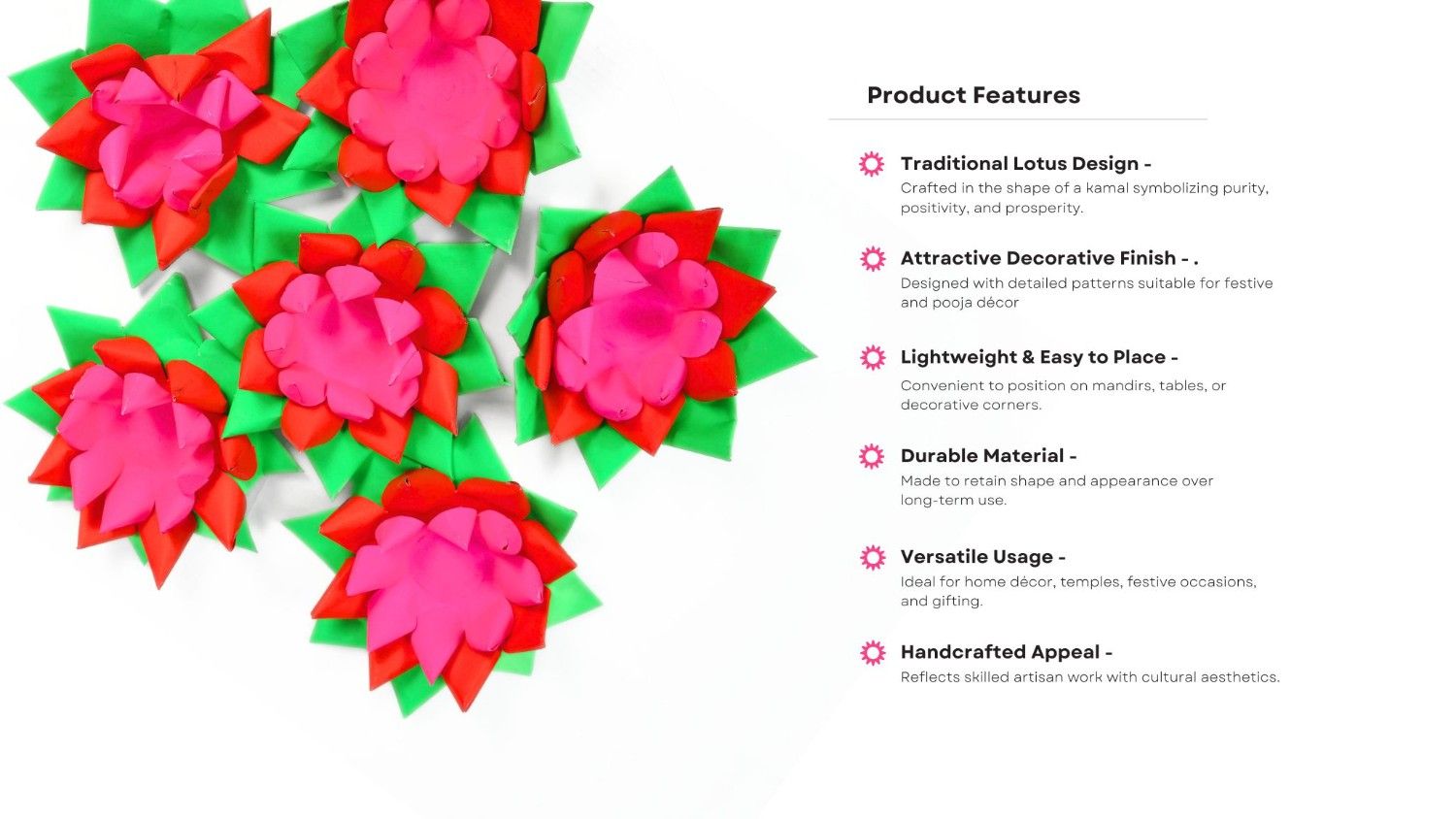 Product Features

Traditional Lotus Design -
Crafted in the shape of a kamal symbolizing purity, positivity, and prosperity.

Attractive Decorative Finish - .
Designed with detailed patterns suitable for festive and pooja décor

Lightweight & Easy to Place -
Convenient to position on mandirs, tables, or decorative corners.

Durable Material -
Made to retain shape and appearance over long-term use.

Versatile Usage -
Ideal for home décor, temples, festive occasions, and gifting.

Handcrafted Appeal -
Reflects skilled artisan work with cultural aesthetics.